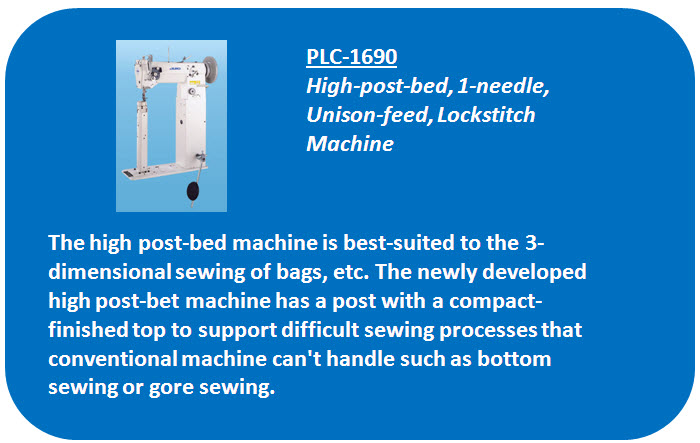 PLC-1690
High-post-bed, 1-needle, Unison-feed, Lockstitch Machine

The high post-bed machine is best-suited to the 3-dimensional sewing of bags, etc. The newly developed high post-bet machine has a post with a compact-finished top to support difficult sewing processes that conventional machine can't handle such as bottom sewing or gore sewing.